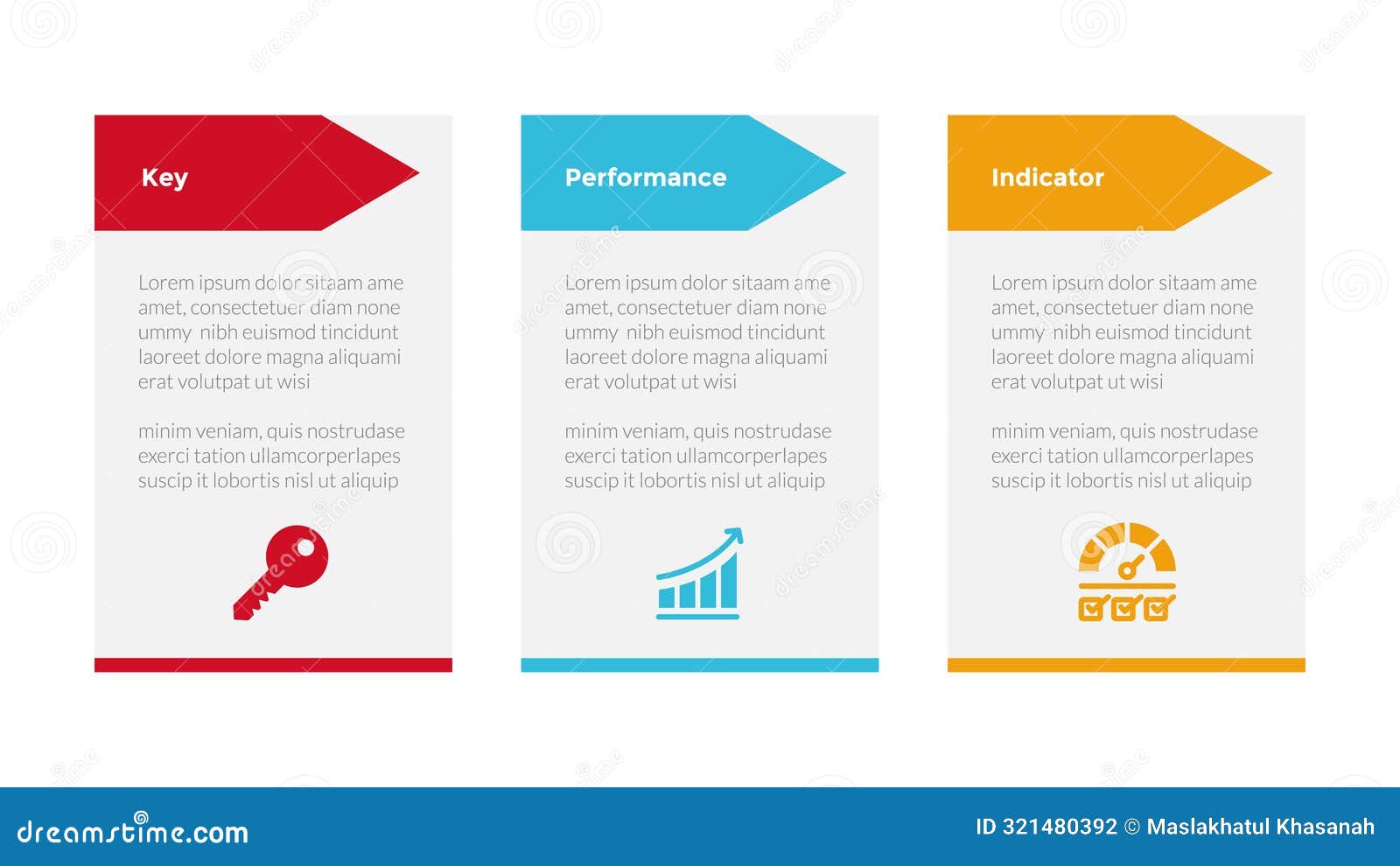 Key

Lorem ipsum dolor sitaam ame amet, consectetuer diam none ummy nibh euismod tincidunt laoreet dolore magna aliquami erat volutpat ut wisi

minim veniam, quis nostrudase exerci tation ullamcorperlapes suscip it lobortis nisl ut aliquip

Performance

Lorem ipsum dolor sitaam ame amet, consectetuer diam none ummy nibh euismod tincidunt laoreet dolore magna aliquami erat volutpat ut wisi

minim veniam, quis nostrudase exerci tation ullamcorperlapes suscip it lobortis nisl ut aliquip

Indicator

Lorem ipsum dolor sitaam ame amet, consectetuer diam none ummy nibh euismod tincidunt laoreet dolore magna aliquami erat volutpat ut wisi

minim veniam, quis nostrudase exerci tation ullamcorperlapes suscip it lobortis nisl ut aliquip

dreamstime.com

ID 321480392 © Maslakhatul Khasanah